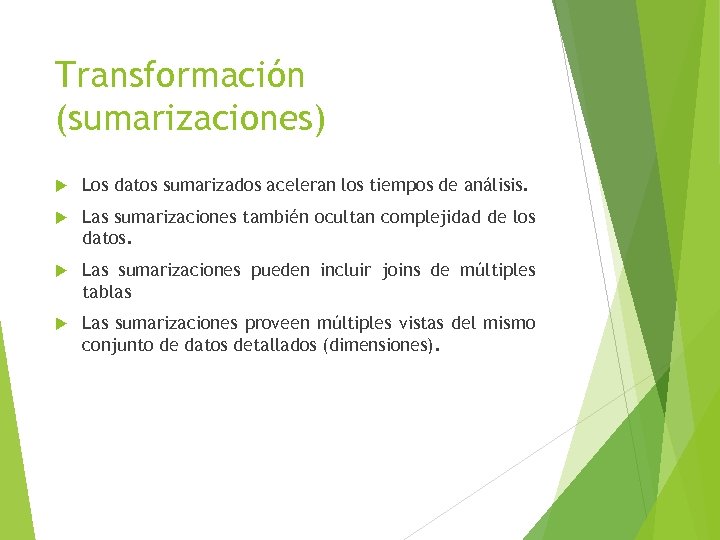 Transformación (sumarizaciones)

Los datos sumarizados aceleran los tiempos de análisis.

Las sumarizaciones también ocultan complejidad de los datos.

Las sumarizaciones pueden incluir joins de múltiples tablas

Las sumarizaciones proveen múltiples vistas del mismo conjunto de datos detallados (dimensiones).